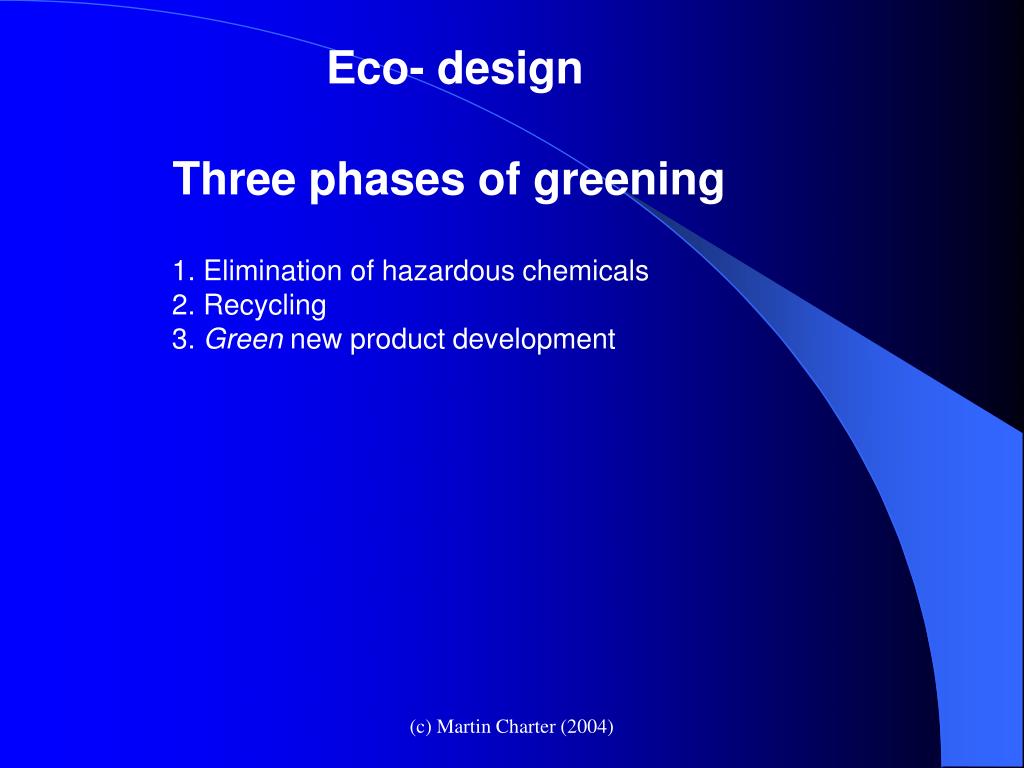 Eco- design

Three phases of greening

1. Elimination of hazardous chemicals
2. Recycling
3. Green new product development

(c) Martin Charter (2004)